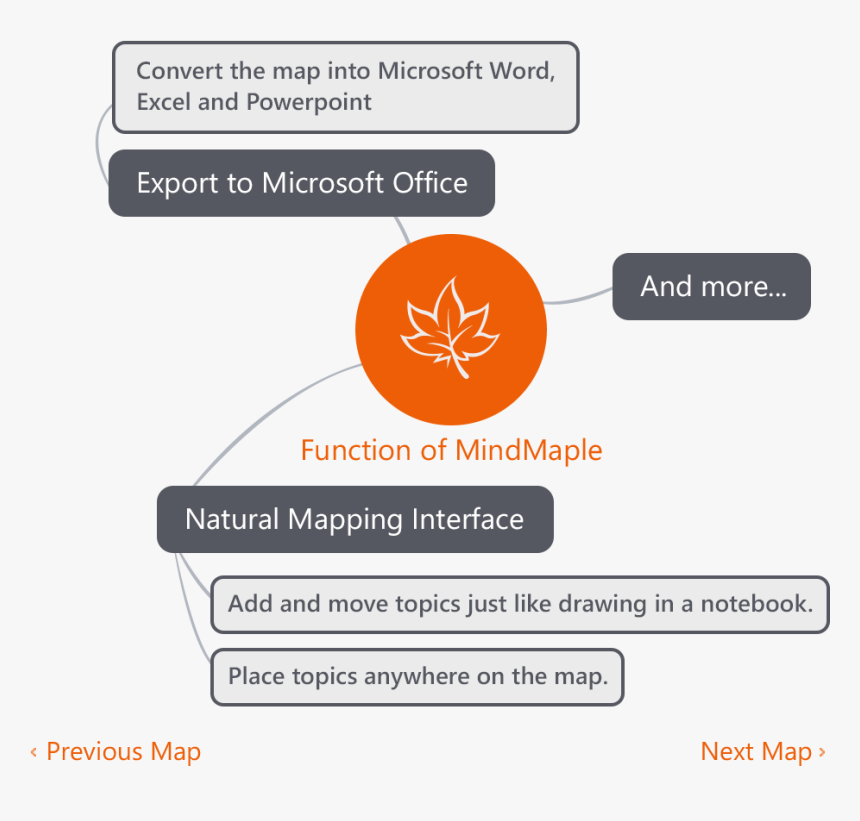 Convert the map into Microsoft Word, Excel and Powerpoint

Export to Microsoft Office

And more...

Function of MindMaple

Natural Mapping Interface

Add and move topics just like drawing in a notebook.

Place topics anywhere on the map.

‹ Previous Map

Next Map ›